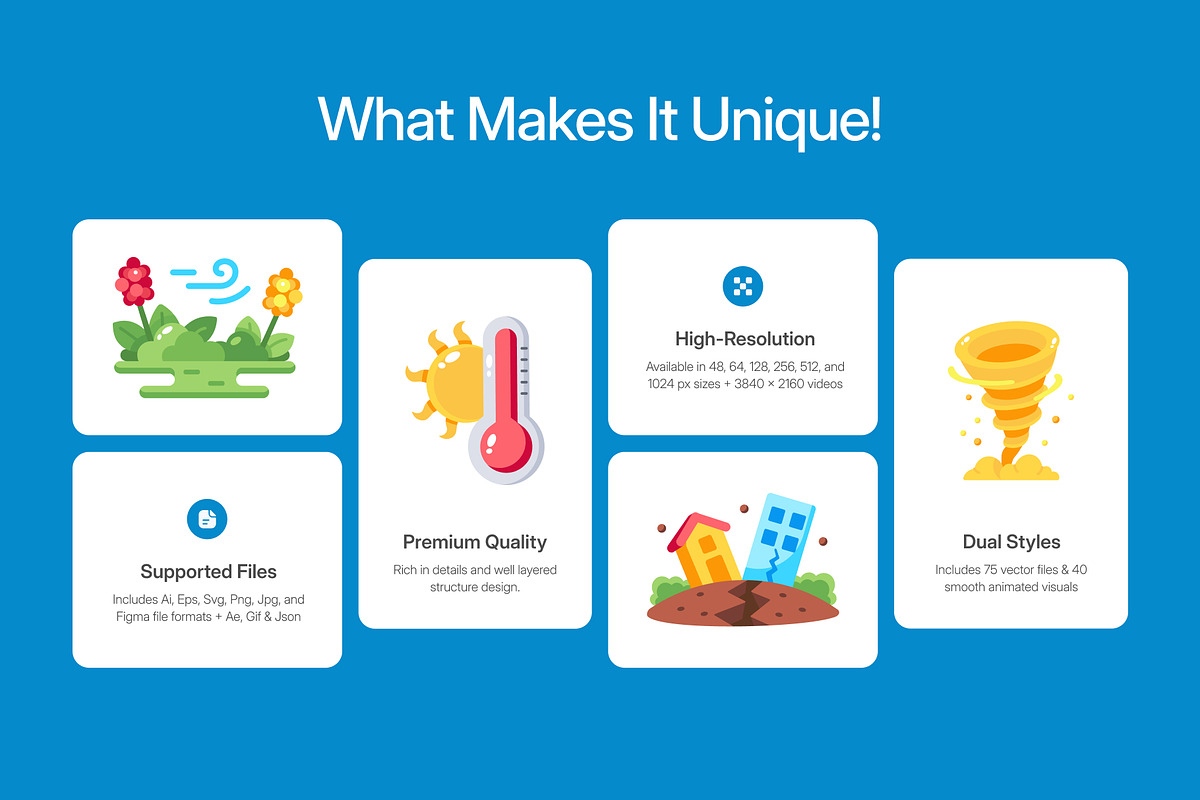 What Makes It Unique!

Supported Files

Includes Ai, Eps, Svg, Png, Jpg, and Figma file formats + Ae, Gif & Json

Premium Quality

Rich in details and well layered structure design.

High-Resolution

Available in 48, 64, 128, 256, 512, and 1024 px sizes + 3840 × 2160 videos

Dual Styles

Includes 75 vector files & 40 smooth animated visuals